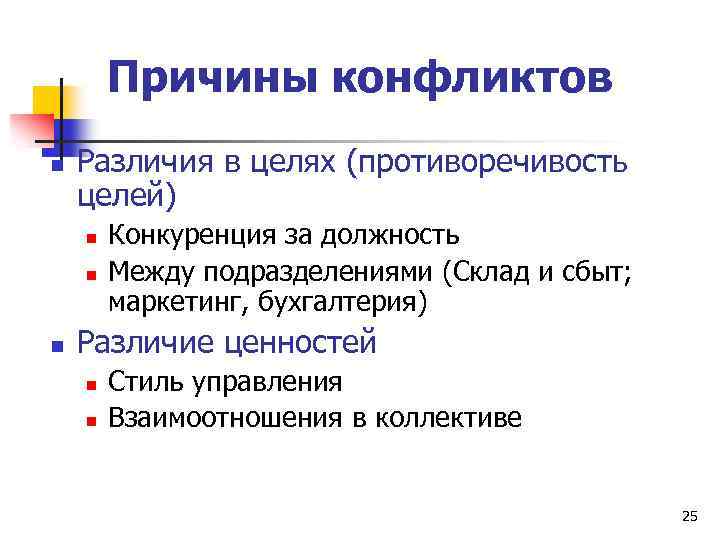 Причины конфликтов

Различия в целях (противоречивость целей)

Конкуренция за должность

Между подразделениями (Склад и сбыт; маркетинг, бухгалтерия)

Различие ценностей

Стиль управления

Взаимоотношения в коллективе

25